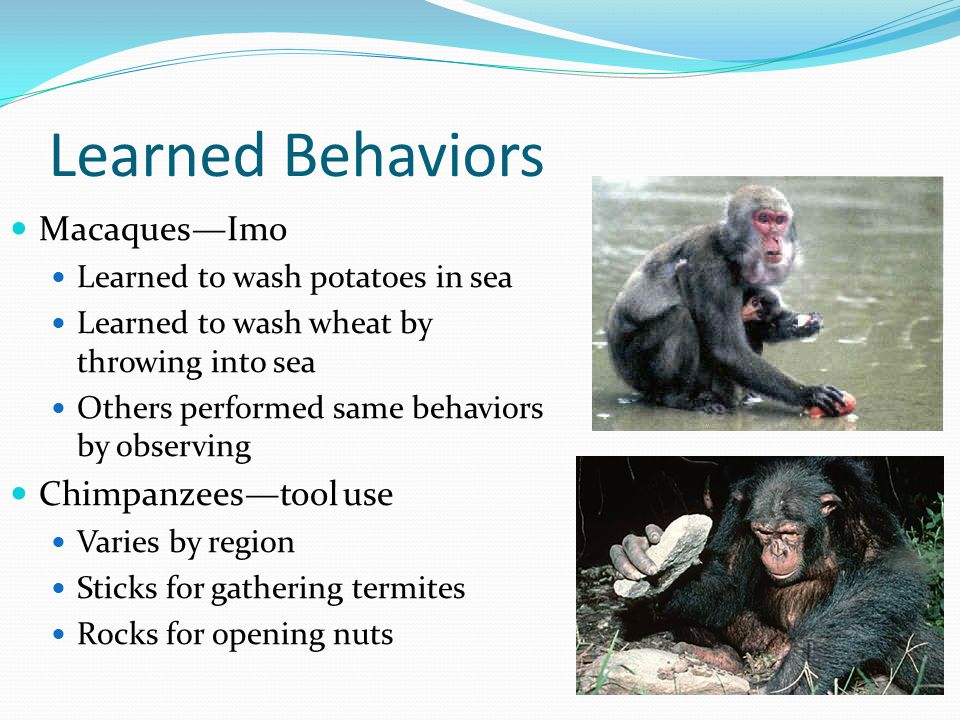 Learned Behaviors

- Macaques—Imo
  - Learned to wash potatoes in sea
  - Learned to wash wheat by throwing into sea
  - Others performed same behaviors by observing
- Chimpanzees—tool use
  - Varies by region
  - Sticks for gathering termites
  - Rocks for opening nuts